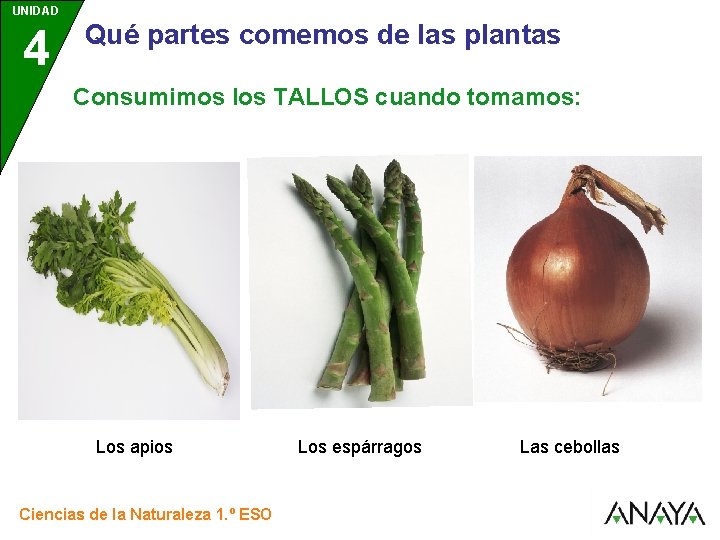 UNIDAD
4
Qué partes comemos de las plantas

Consumimos los TALLOS cuando tomamos:

Los apios

Los espárragos

Las cebollas

Ciencias de la Naturaleza 1.º ESO

ANAYA